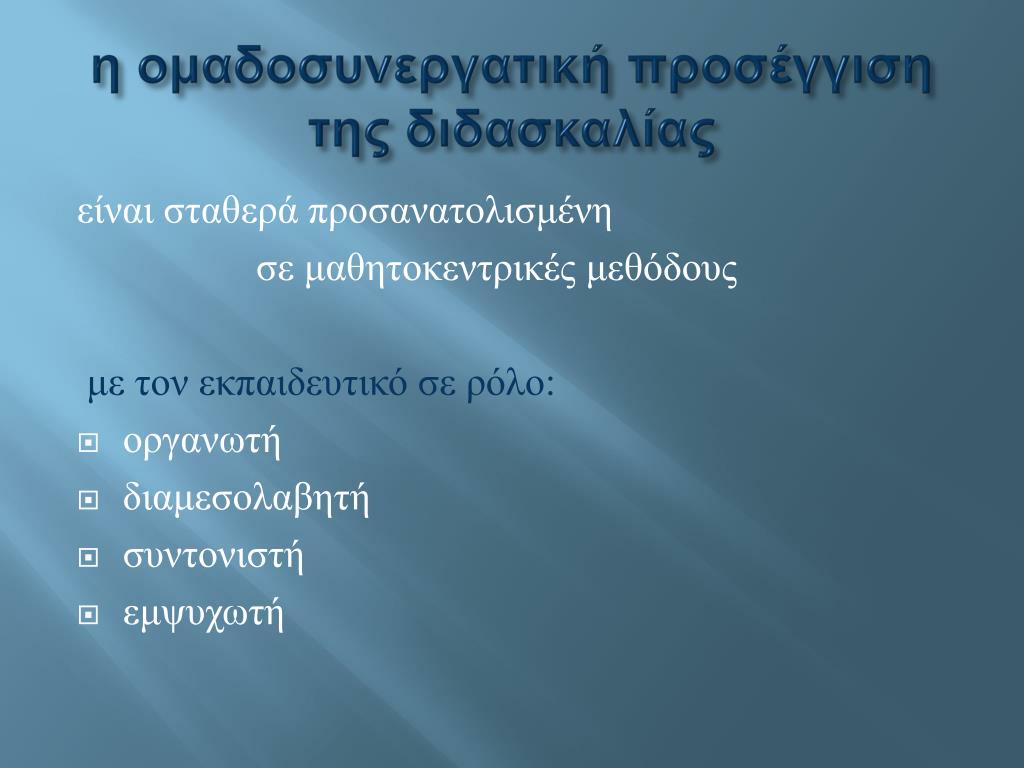 η ομαδοσυνεργατική προσέγγιση της διδασκαλίας

είναι σταθερά προσανατολισμένη σε μαθητοκεντρικές μεθόδους

με τον εκπαιδευτικό σε ρόλο:

- οργανωτή
- διαμεσολαβητή
- συντονιστή
- εμψυχωτή